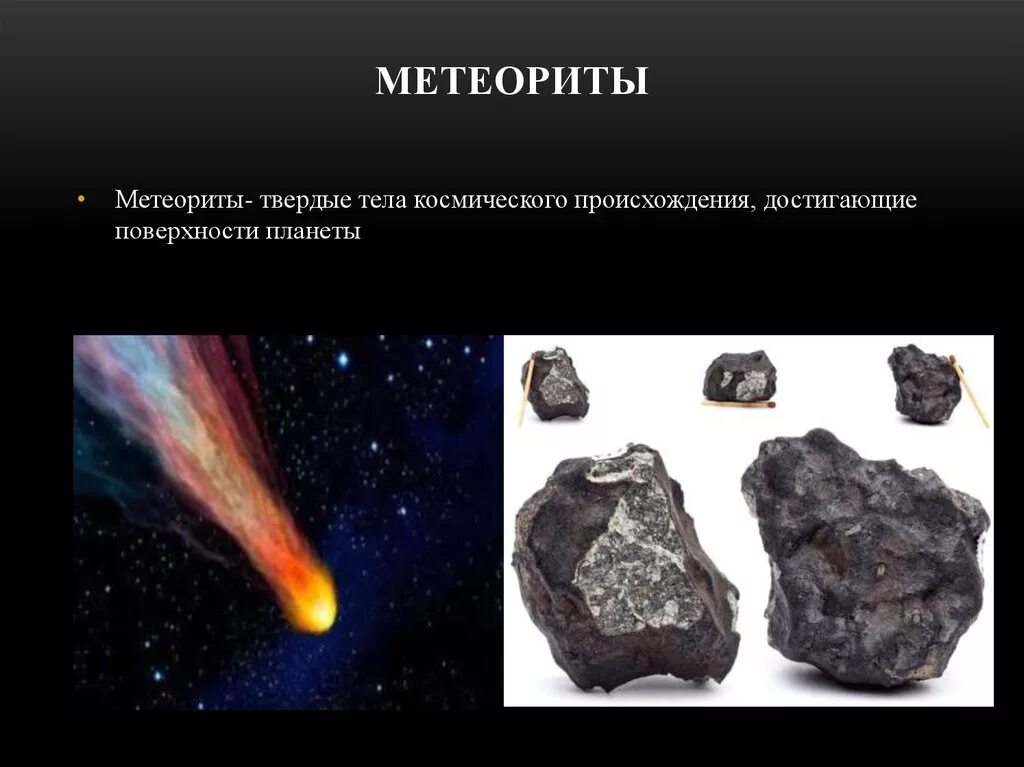 МЕТЕОРИТЫ

• Метеориты- твердые тела космического происхождения, достигающие поверхности планеты